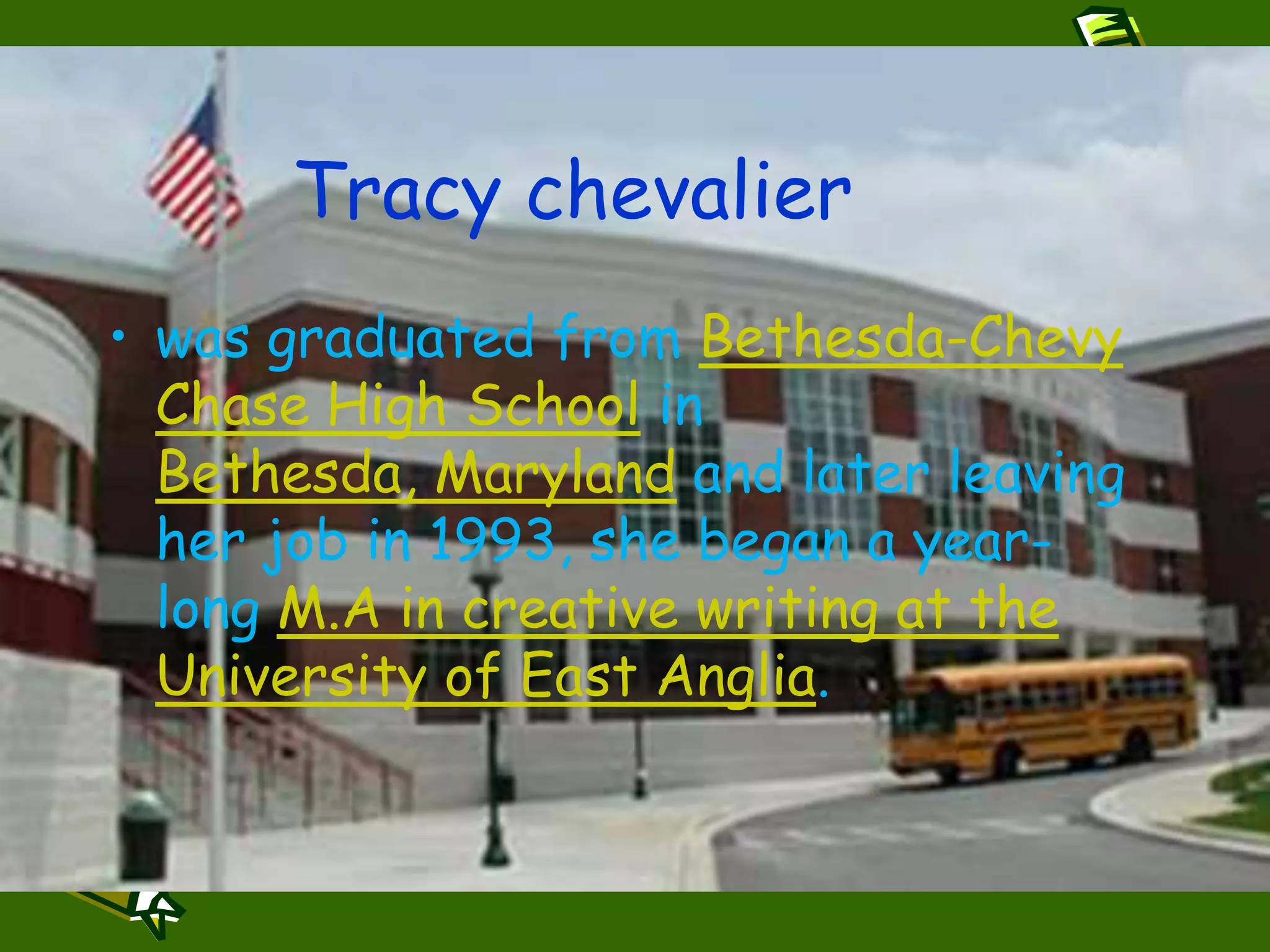 Tracy chevalier

• was graduated from Bethesda-Chevy Chase High School in Bethesda, Maryland and later leaving her job in 1993, she began a year-long M.A in creative writing at the University of East Anglia.